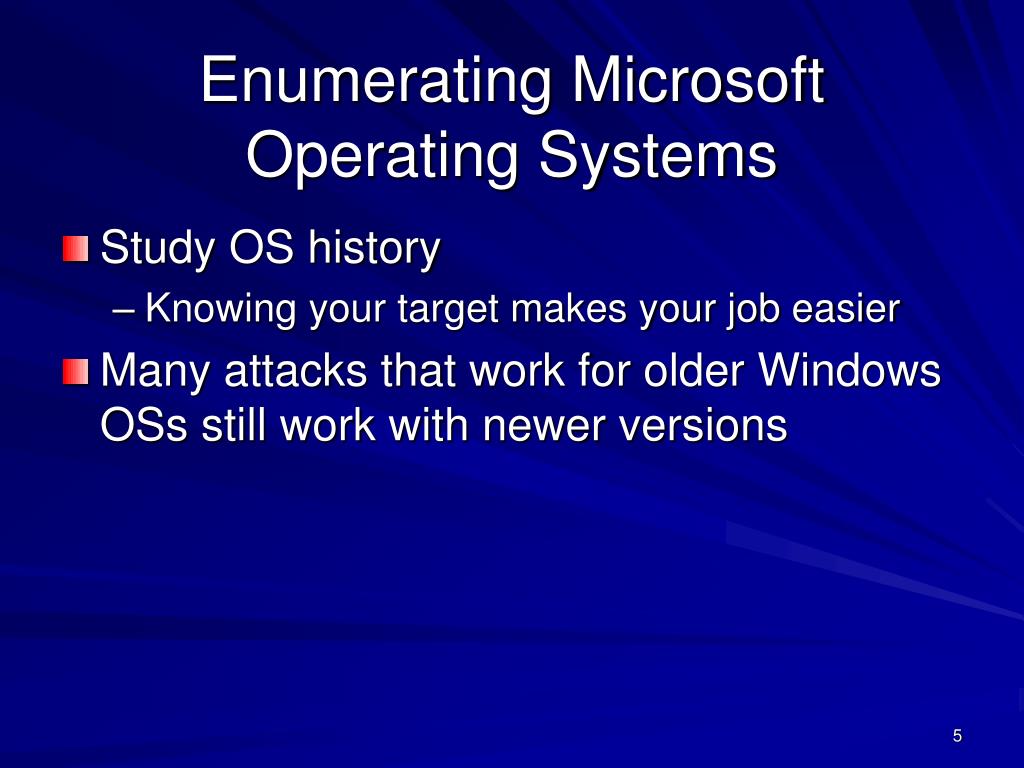 Enumerating Microsoft Operating Systems

Study OS history
– Knowing your target makes your job easier

Many attacks that work for older Windows OSs still work with newer versions

5